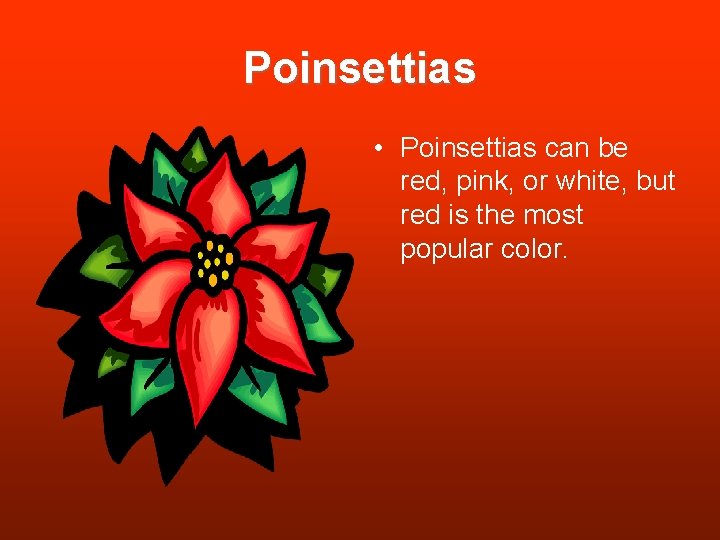 Poinsettias

• Poinsettias can be red, pink, or white, but red is the most popular color.